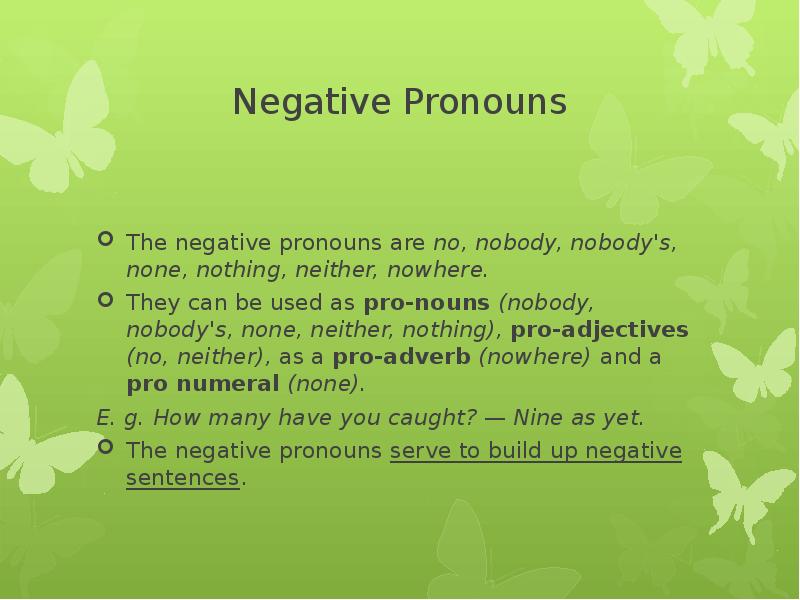 Negative Pronouns

The negative pronouns are no, nobody, nobody's, none, nothing, neither, nowhere.

They can be used as pro-nouns (nobody, nobody's, none, neither, nothing), pro-adjectives (no, neither), as a pro-adverb (nowhere) and a pro numeral (none).

E. g. How many have you caught? — Nine as yet.

The negative pronouns serve to build up negative sentences.